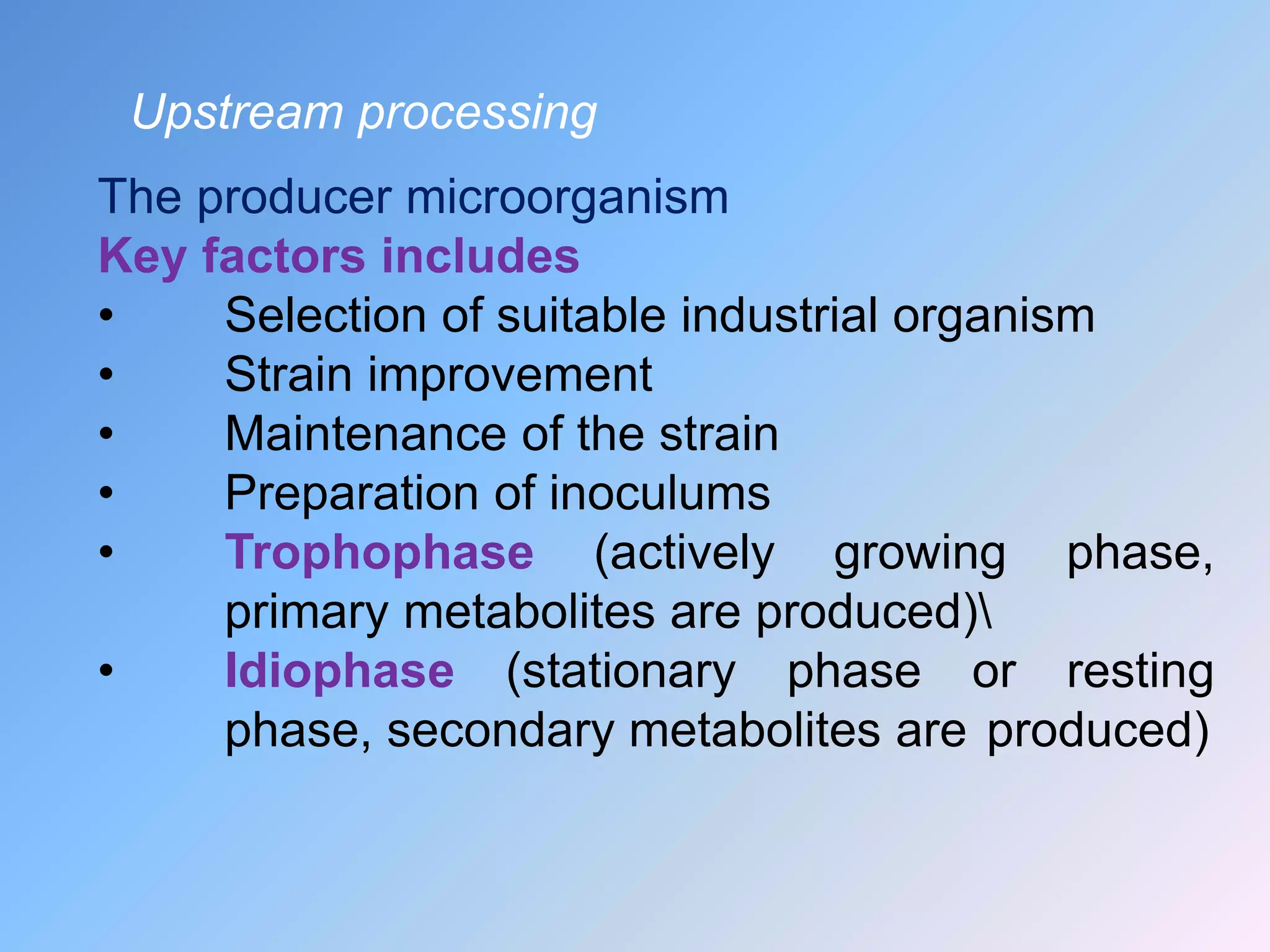 Upstream processing

The producer microorganism
Key factors includes
• Selection of suitable industrial organism
• Strain improvement
• Maintenance of the strain
• Preparation of inoculums
• Trophophase (actively growing phase, primary metabolites are produced)\
• Idiophase (stationary phase or resting phase, secondary metabolites are produced)